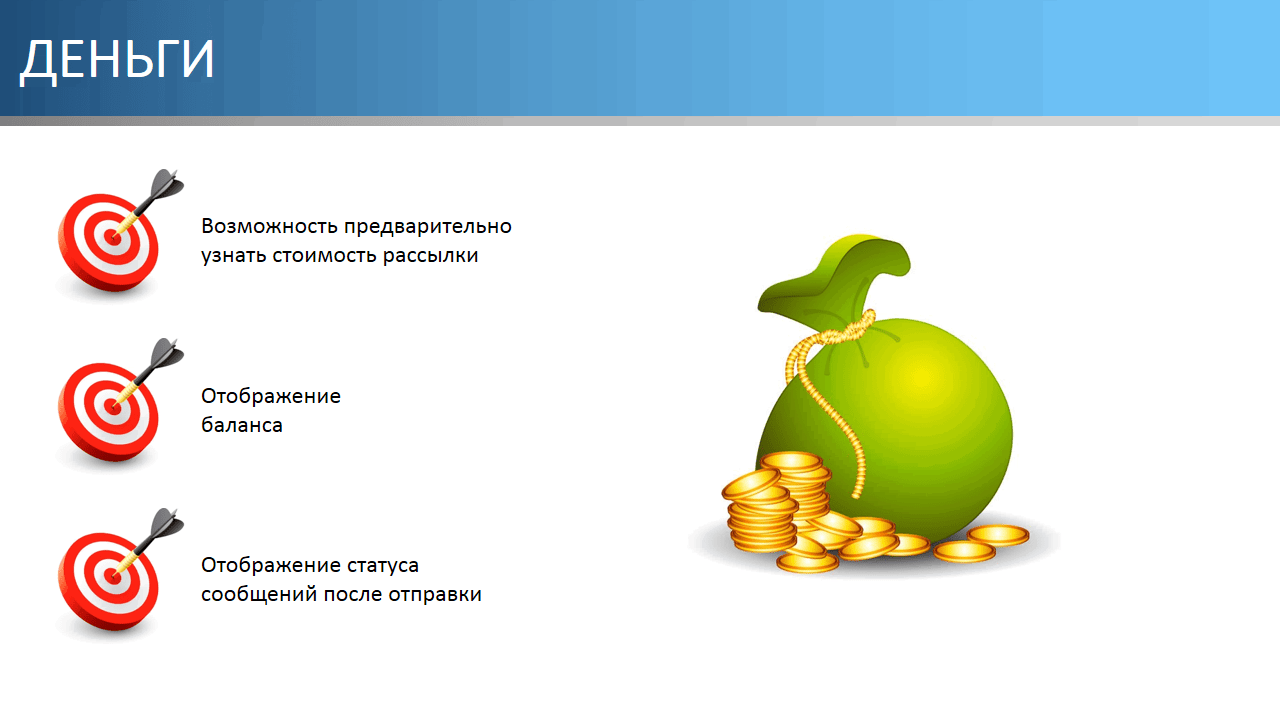 ДЕНЬГИ

Возможность предварительно узнать стоимость рассылки

Отображение баланса

Отображение статуса сообщений после отправки